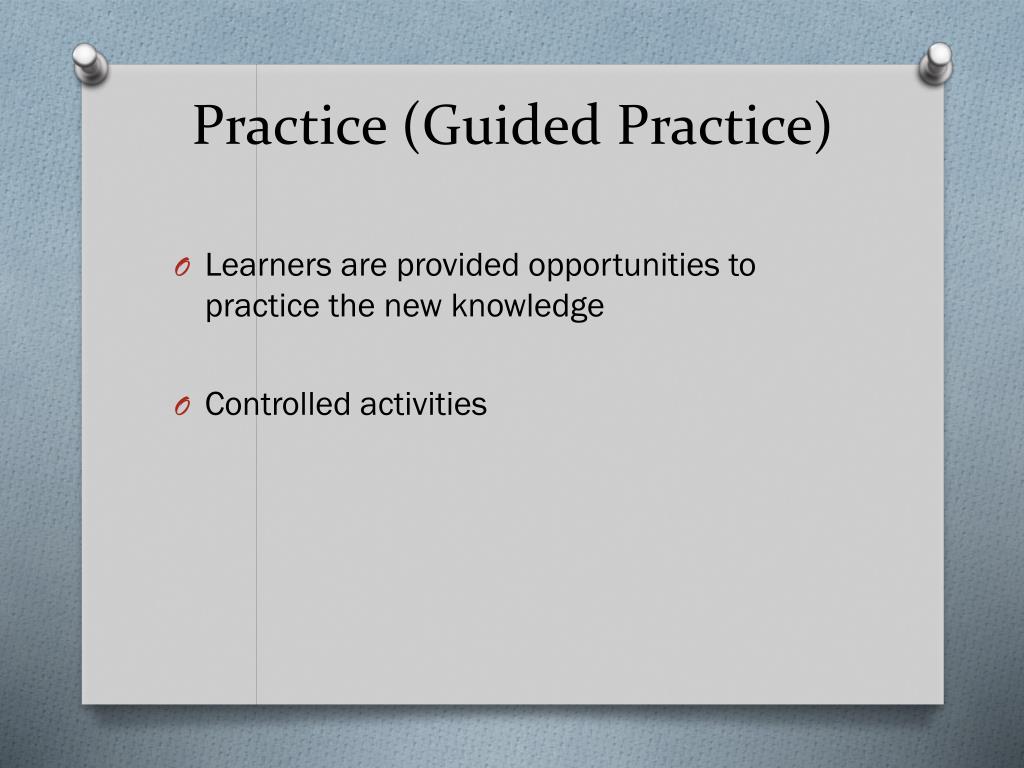 Practice (Guided Practice)

O Learners are provided opportunities to practice the new knowledge

O Controlled activities